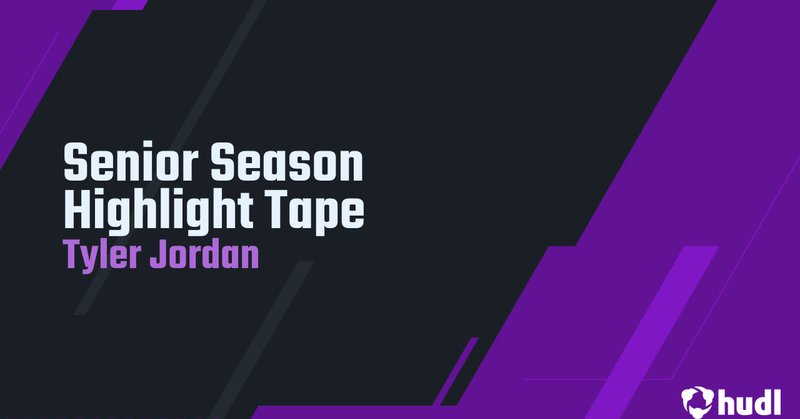 Senior Season Highlight Tape
Tyler Jordan

hudl